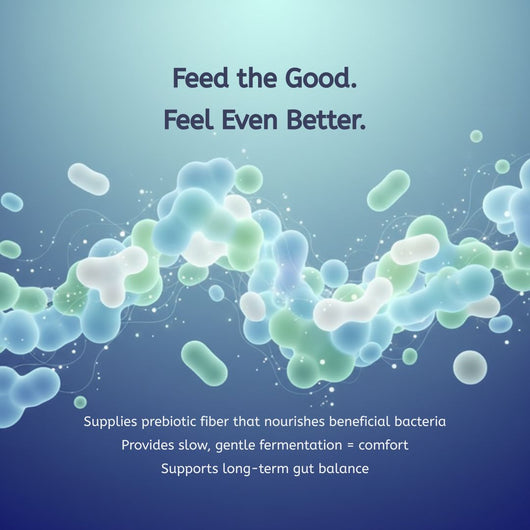 Feed the Good.
Feel Even Better.

Supplies prebiotic fiber that nourishes beneficial bacteria
Provides slow, gentle fermentation = comfort
Supports long-term gut balance